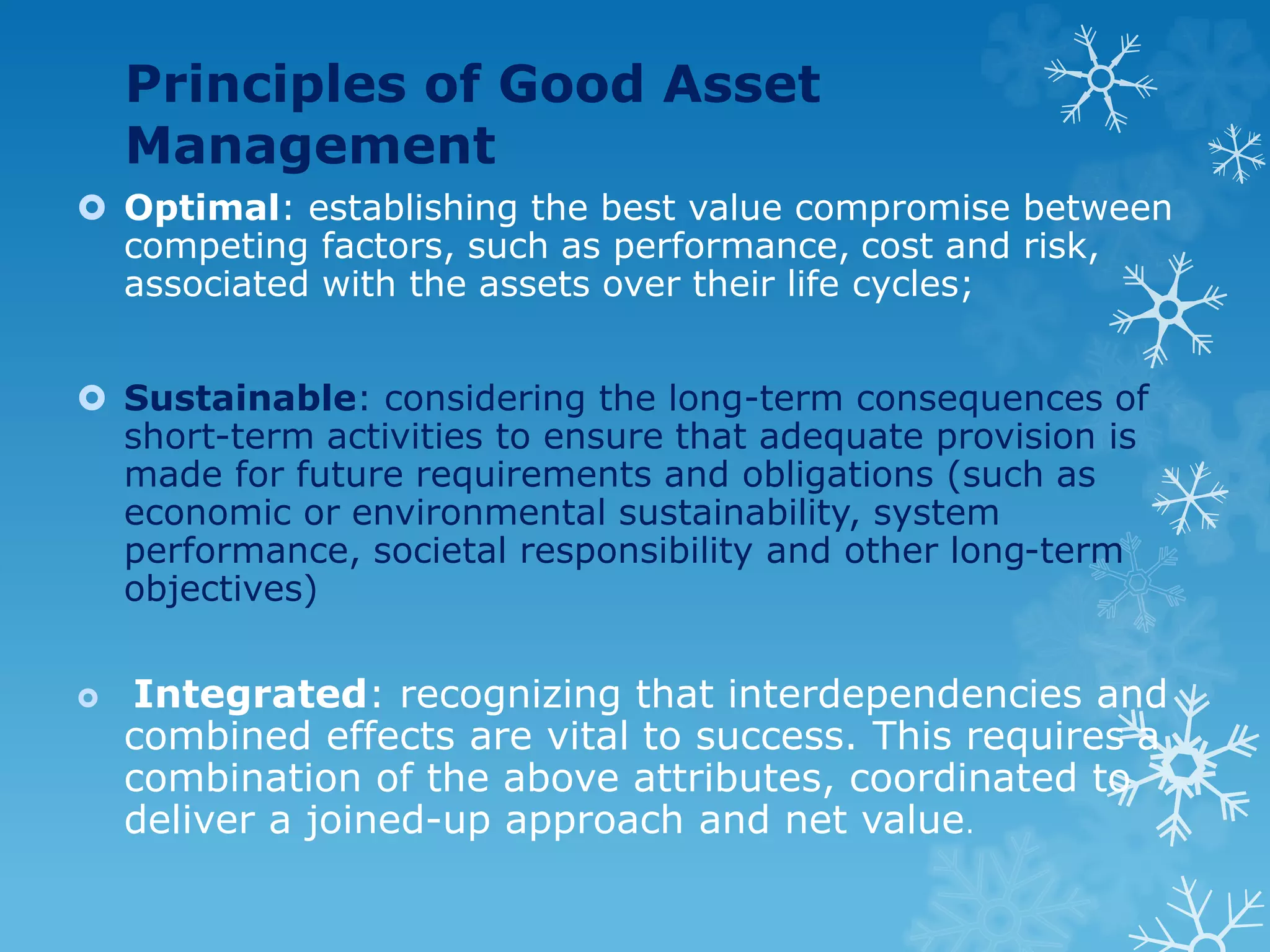 Principles of Good Asset Management

Optimal: establishing the best value compromise between competing factors, such as performance, cost and risk, associated with the assets over their life cycles;

Sustainable: considering the long-term consequences of short-term activities to ensure that adequate provision is made for future requirements and obligations (such as economic or environmental sustainability, system performance, societal responsibility and other long-term objectives)

Integrated: recognizing that interdependencies and combined effects are vital to success. This requires a combination of the above attributes, coordinated to deliver a joined-up approach and net value.